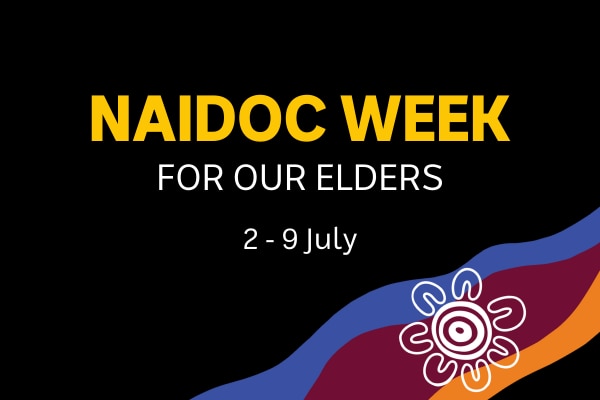 NAIDOC WEEK
FOR OUR ELDERS
2 - 9 July